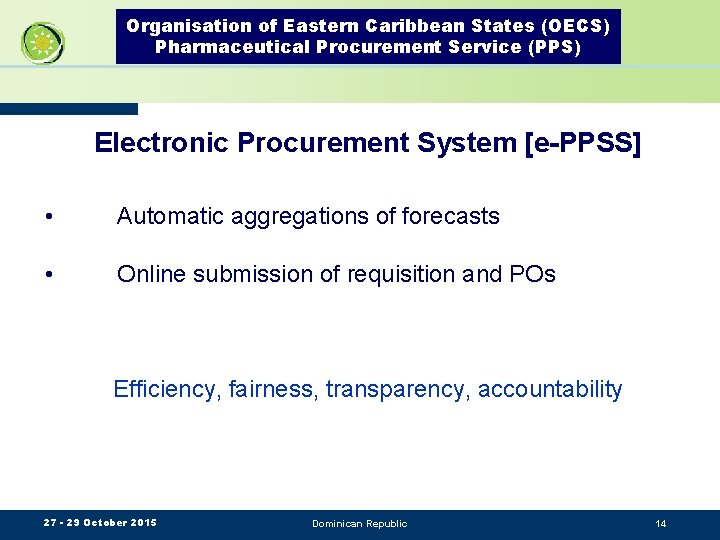 Organisation of Eastern Caribbean States (OECS)
Pharmaceutical Procurement Service (PPS)

Electronic Procurement System [e-PPSS]

• Automatic aggregations of forecasts

• Online submission of requisition and POs

Efficiency, fairness, transparency, accountability

27 - 29 October 2015 Dominican Republic 14